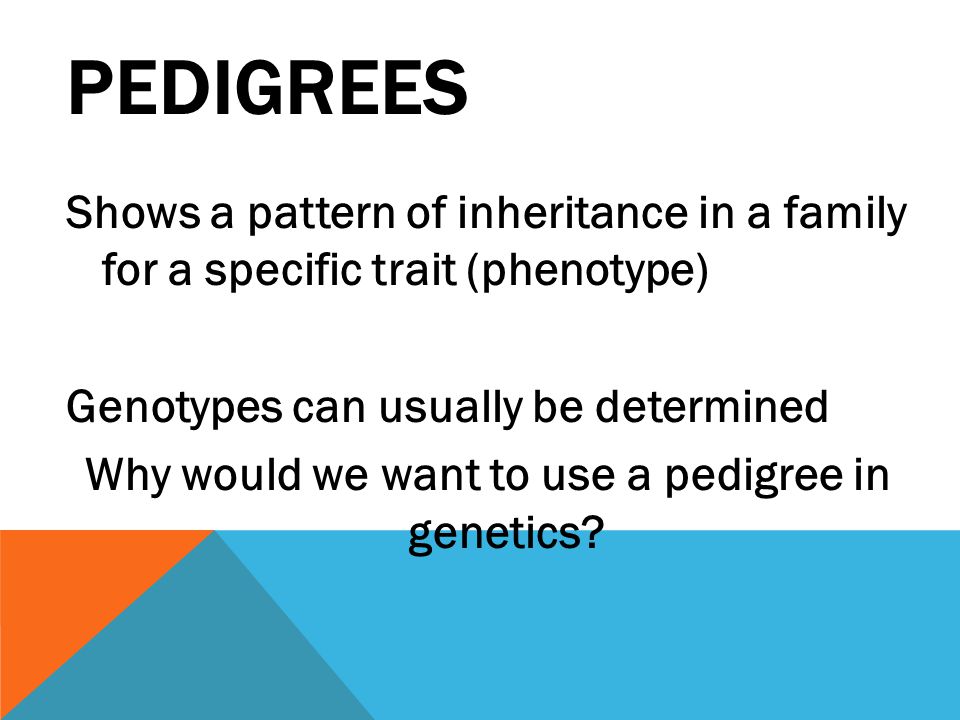 PEDIGREES

Shows a pattern of inheritance in a family for a specific trait (phenotype)

Genotypes can usually be determined

Why would we want to use a pedigree in genetics?